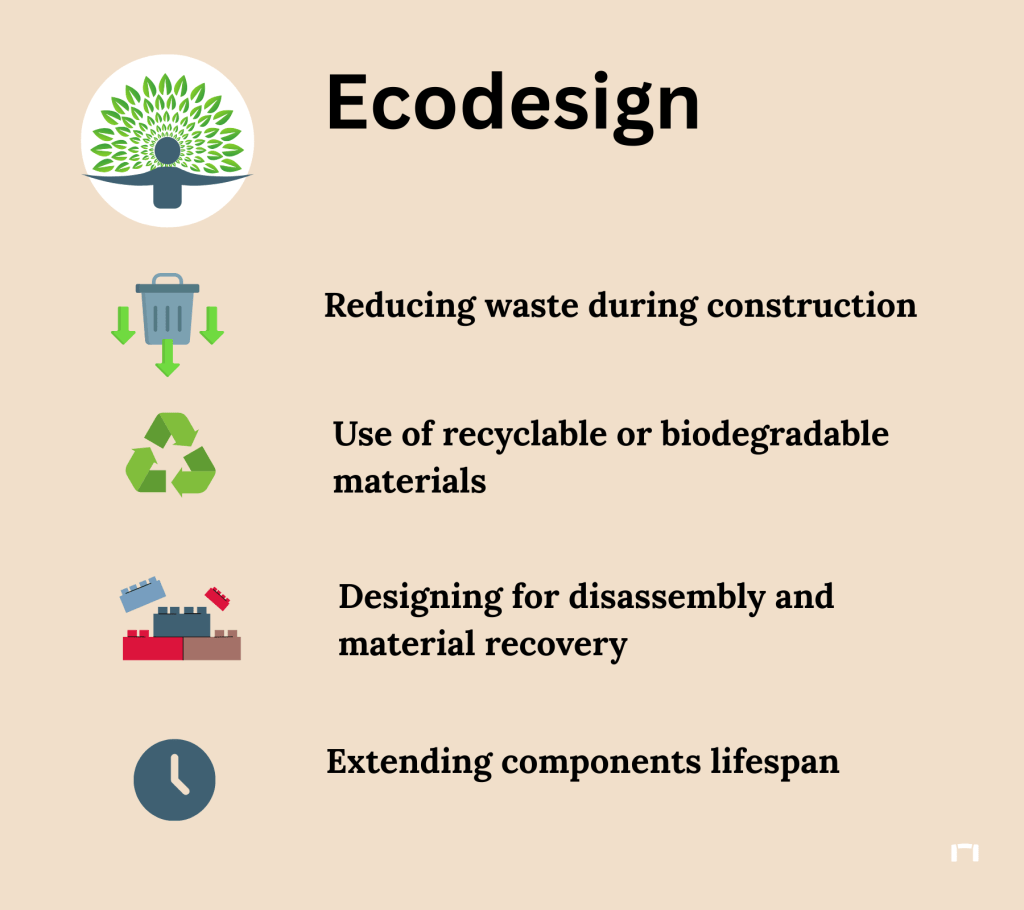 Ecodesign

Reducing waste during construction

Use of recyclable or biodegradable materials

Designing for disassembly and material recovery

Extending components lifespan